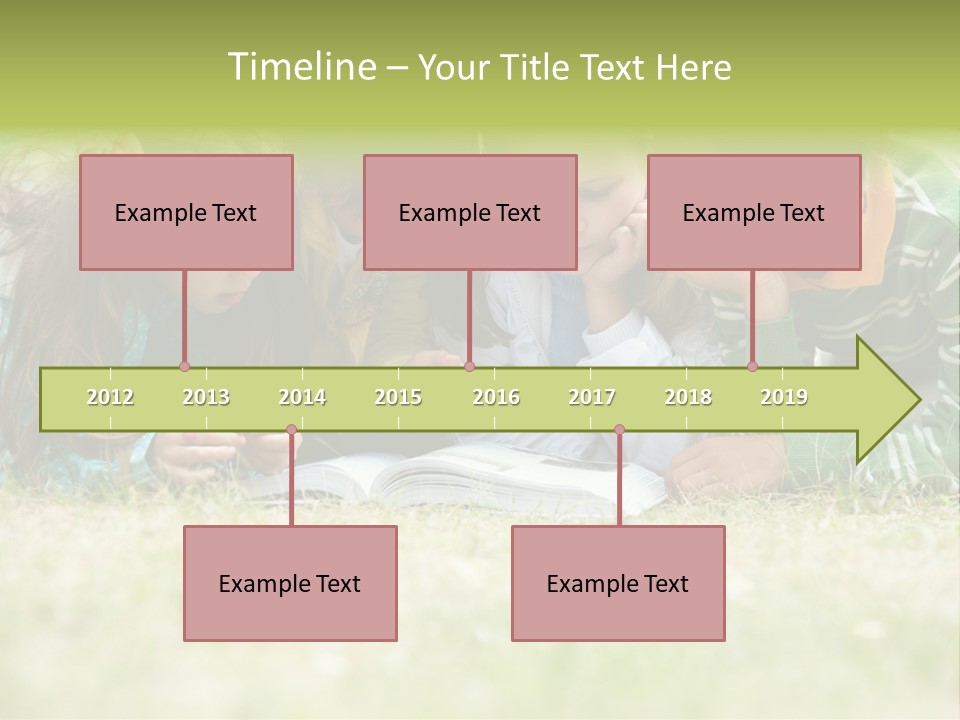 Timeline – Your Title Text Here

Example Text

Example Text

Example Text

2012 2013 2014 2015 2016 2017 2018 2019

Example Text

Example Text